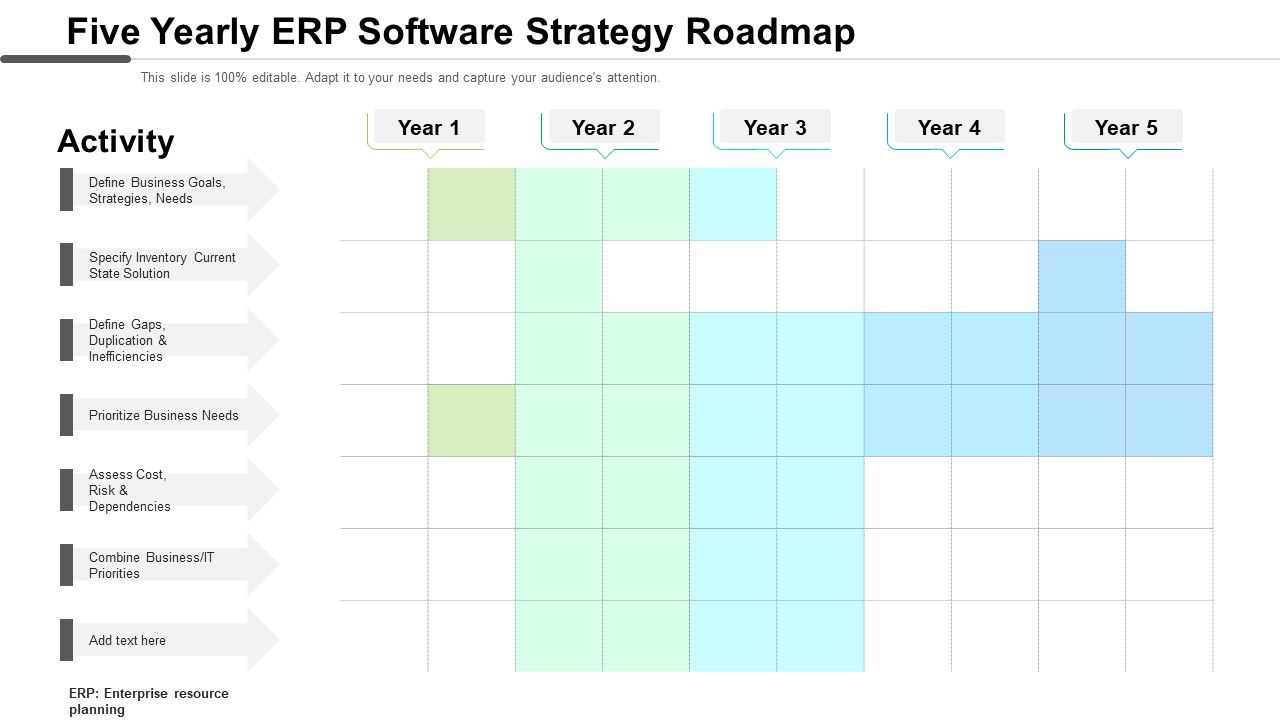 Five Yearly ERP Software Strategy Roadmap

This slide is 100% editable. Adapt it to your needs and capture your audience's attention.

Activity

Year 1
Year 2
Year 3
Year 4
Year 5

Define Business Goals, Strategies, Needs

Specify Inventory Current State Solution

Define Gaps, Duplication & Inefficiencies

Prioritize Business Needs

Assess Cost, Risk & Dependencies

Combine Business/IT Priorities

Add text here

ERP: Enterprise resource planning